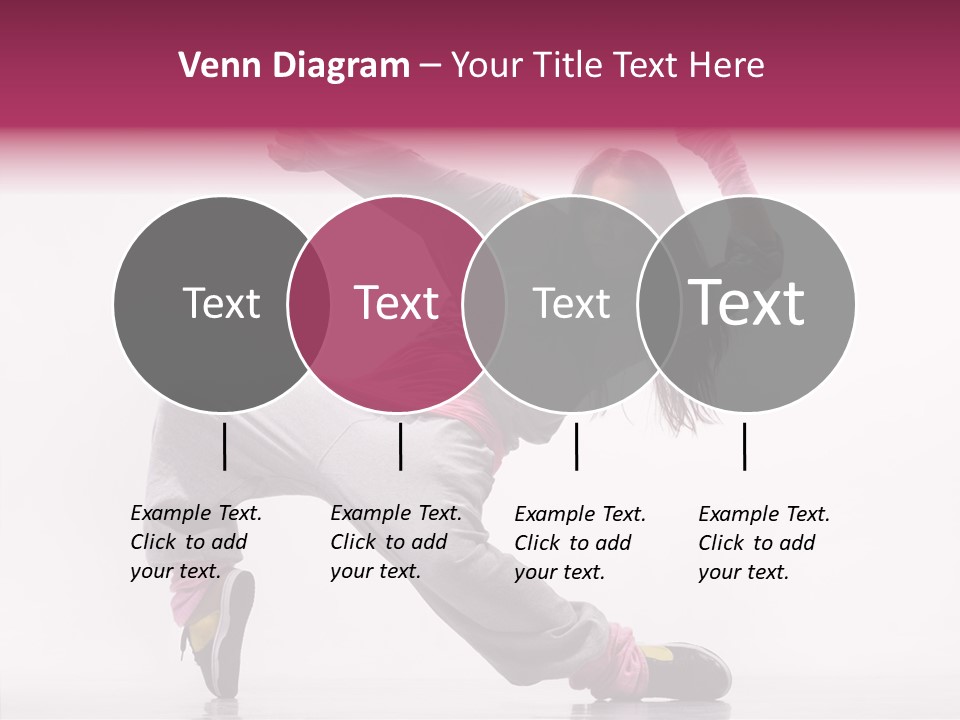 Venn Diagram – Your Title Text Here

Text

Text

Text

Text

Example Text. Click to add your text.

Example Text. Click to add your text.

Example Text. Click to add your text.

Example Text. Click to add your text.